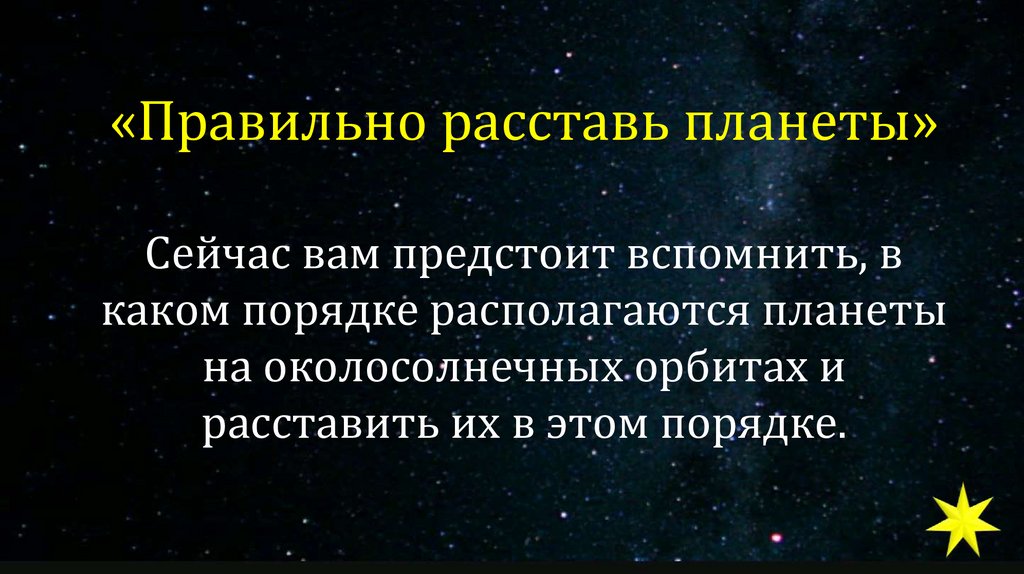 «Правильно расставь планеты»

Сейчас вам предстоит вспомнить, в каком порядке располагаются планеты на околосолнечных орбитах и расставить их в этом порядке.